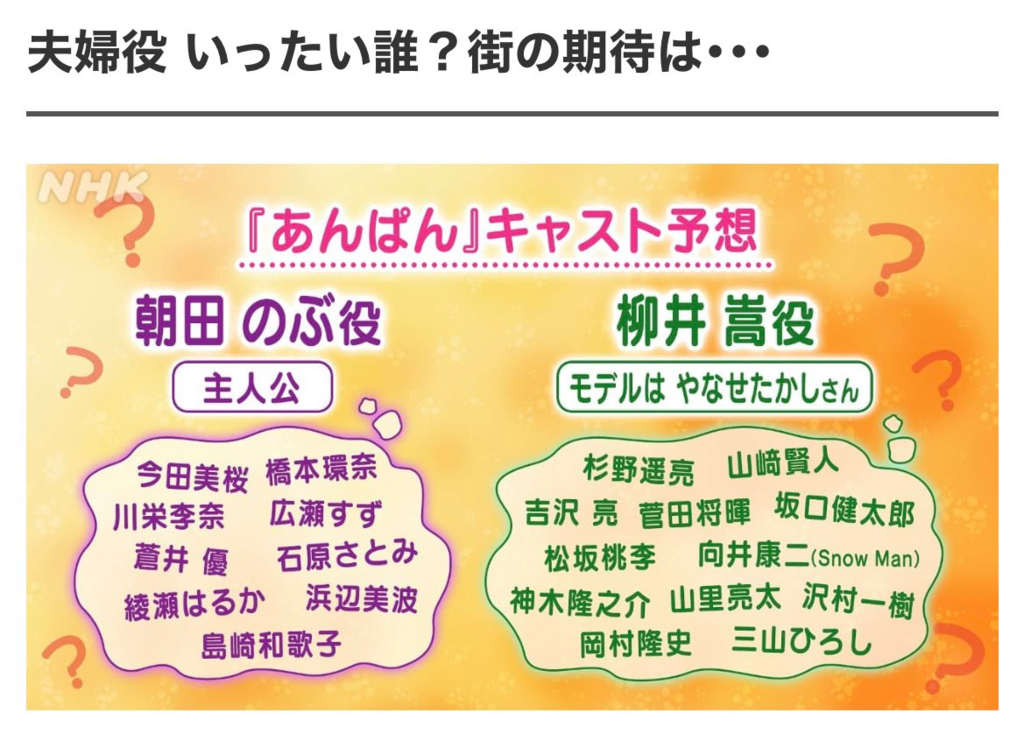 夫婦役 いったい誰？街の期待は･･･

NHK

『あんぱん』キャスト予想

朝田 のぶ役

主人公

今田美桜 橋本環奈
川栄李奈 広瀬すず
蒼井 優 石原さとみ
綾瀬はるか 浜辺美波
島崎和歌子

柳井 嵩役

モデルは やなせたかしさん

杉野遥亮 山﨑賢人
吉沢 亮 菅田将暉 坂口健太郎
松坂桃李 向井康二(Snow Man)
神木隆之介 山里亮太 沢村一樹
岡村隆史 三山ひろし